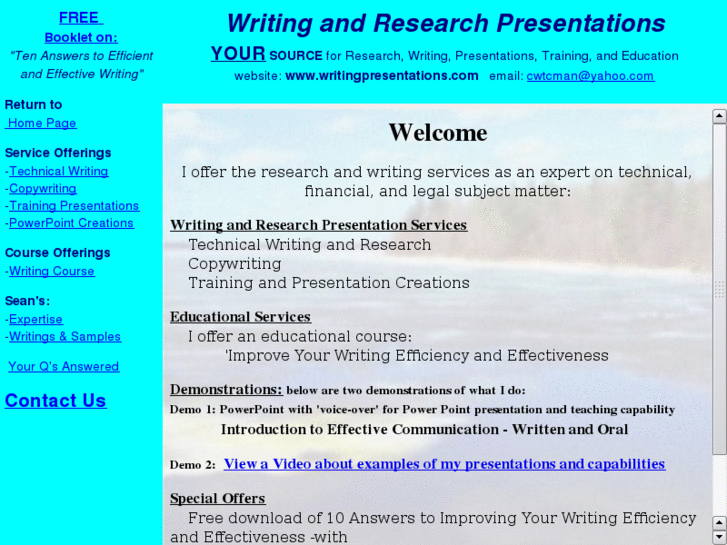 FREE
Booklet on:
"Ten Answers to Efficient and Effective Writing"

Return to
Home Page

Service Offerings
-Technical Writing
-Copywriting
-Training Presentations
-PowerPoint Creations

Course Offerings
-Writing Course

Sean's:
-Expertise
-Writings & Samples

Your Q's Answered

Contact Us

Writing and Research Presentations

YOUR SOURCE for Research, Writing, Presentations, Training, and Education

website: www.writingpresentations.com email: cwtcman@yahoo.com

Welcome

I offer the research and writing services as an expert on technical, financial, and legal subject matter:

Writing and Research Presentation Services
Technical Writing and Research
Copywriting
Training and Presentation Creations

Educational Services
I offer an educational course:
'Improve Your Writing Efficiency and Effectiveness

Demonstrations: below are two demonstrations of what I do:
Demo 1: PowerPoint with 'voice-over' for Power Point presentation and teaching capability
Introduction to Effective Communication - Written and Oral

Demo 2: View a Video about examples of my presentations and capabilities

Special Offers
Free download of 10 Answers to Improving Your Writing Efficiency and Effectiveness -with